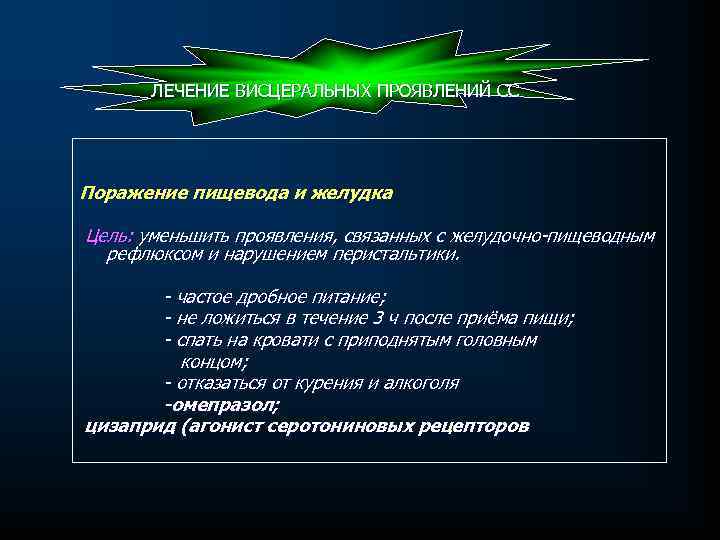 ЛЕЧЕНИЕ ВИСЦЕРАЛЬНЫХ ПРОЯВЛЕНИЙ СС

Поражение пищевода и желудка

Цель: уменьшить проявления, связанных с желудочно-пищеводным рефлюксом и нарушением перистальтики.

- частое дробное питание;
- не ложиться в течение 3 ч после приёма пищи;
- спать на кровати с приподнятым головным концом;
- отказаться от курения и алкоголя
-омепразол;
цизаприд (агонист серотониновых рецепторов